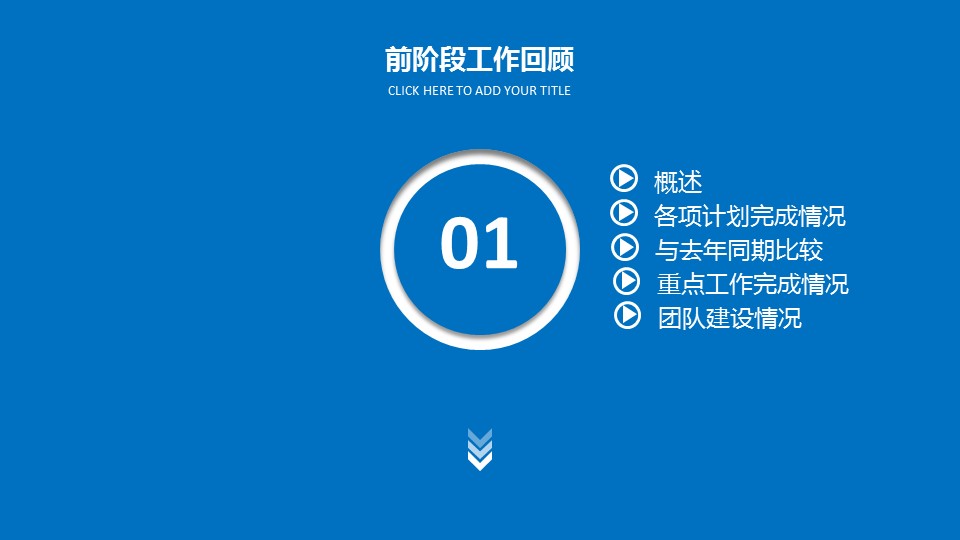 前阶段工作回顾
CLICK HERE TO ADD YOUR TITLE

01

概述
各项计划完成情况
与去年同期比较
重点工作完成情况
团队建设情况